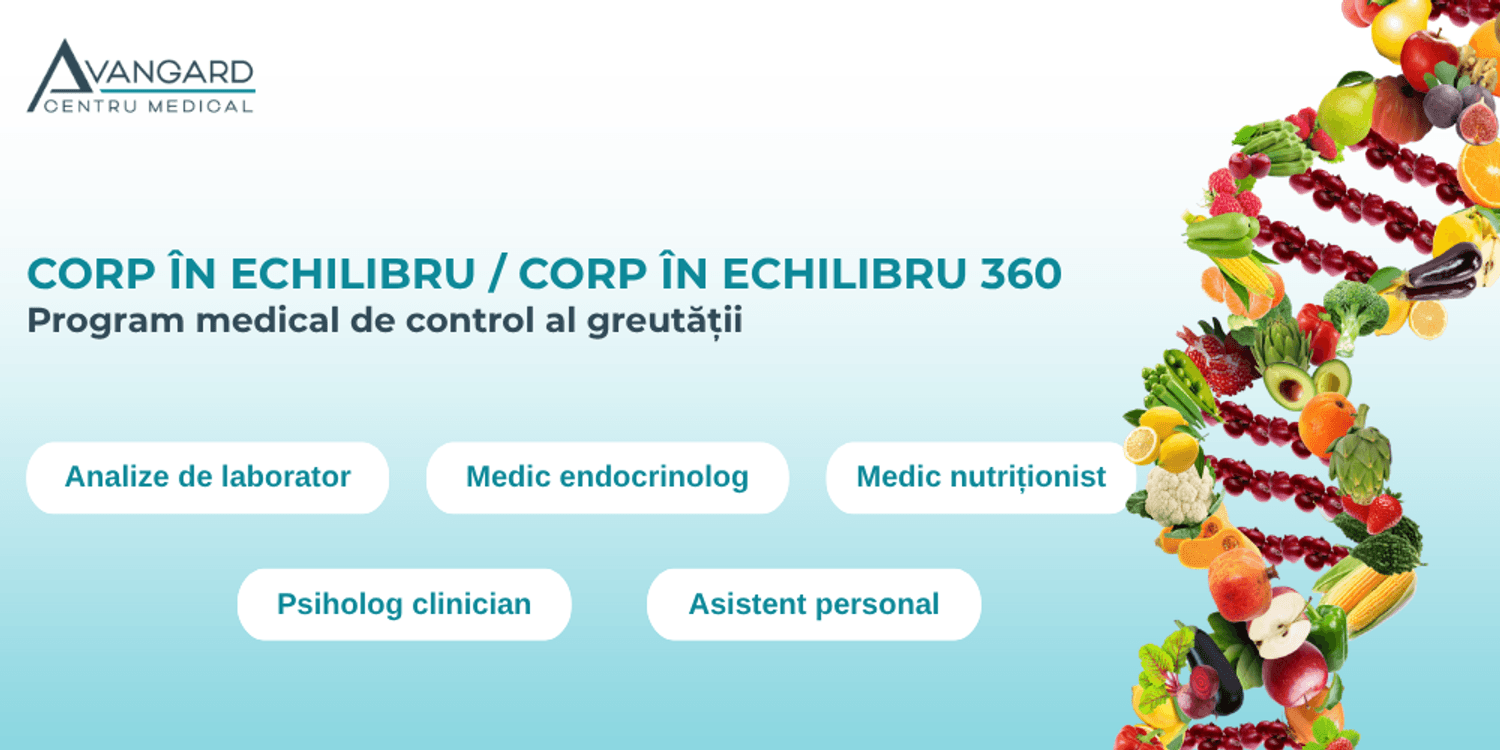 AVANGARD
CENTRU MEDICAL

CORP ÎN ECHILIBRU / CORP ÎN ECHILIBRU 360
Program medical de control al greutății

Analize de laborator

Medic endocrinolog

Medic nutriționist

Psiholog clinician

Asistent personal